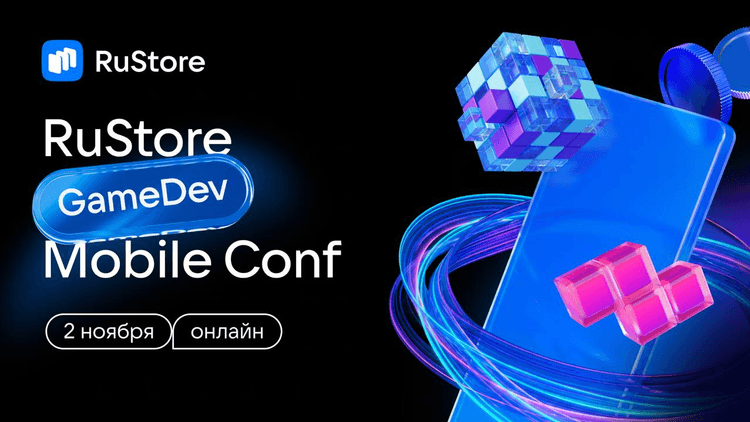 RuStore

RuStore
GameDev
Mobile Conf

2 ноября
онлайн